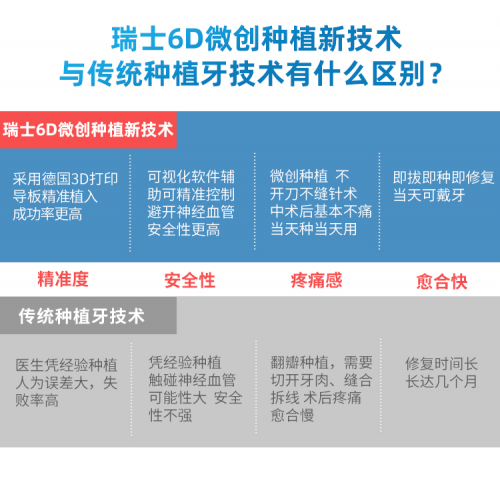 瑞士6D微创种植新技术
与传统种植牙技术有什么区别？

瑞士6D微创种植新技术

采用德国3D打印导板精准植入成功率更高

可视化软件辅助可精准控制避开神经血管安全性更高

微创种植 不开刀不缝针术中术后基本不痛当天种当天用

即拔即种即修复当天可戴牙

精准度

安全性

疼痛感

愈合快

传统种植牙技术

医生凭经验种植人为误差大，失败率高

凭经验种植触碰神经血管可能性大 安全性不强

翻瓣种植，需要切开牙肉、缝合拆线 术后疼痛愈合慢

修复时间长长达几个月